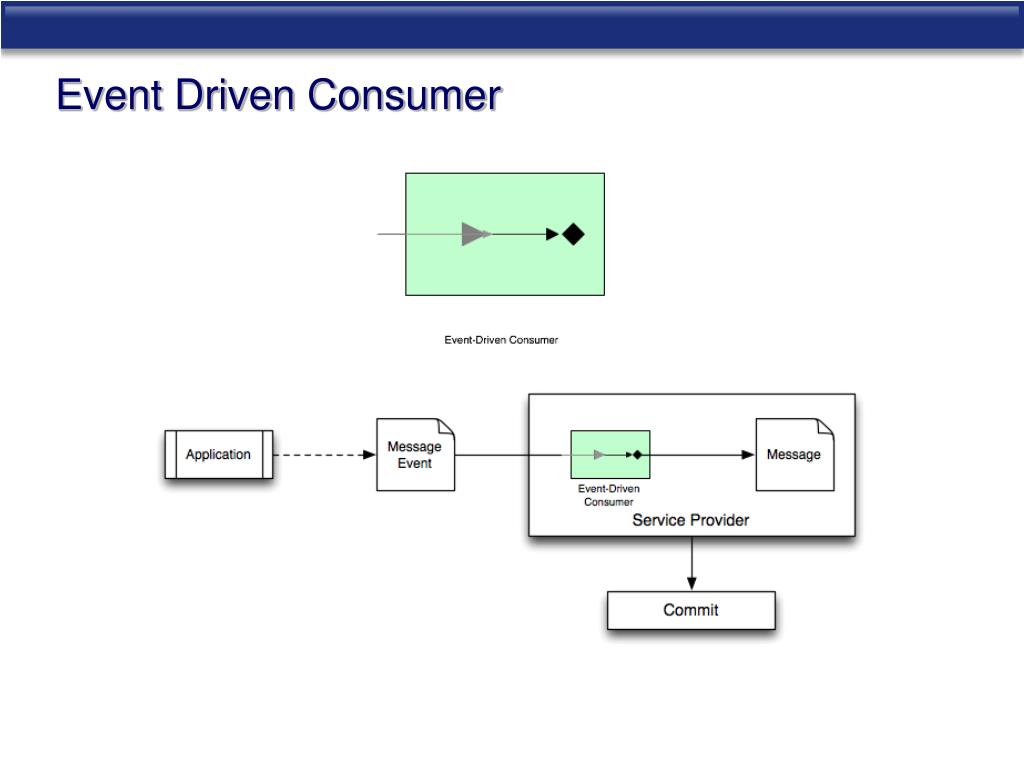 Event Driven Consumer

Event-Driven Consumer

Application

Message Event

Event-Driven Consumer

Message

Service Provider

Commit